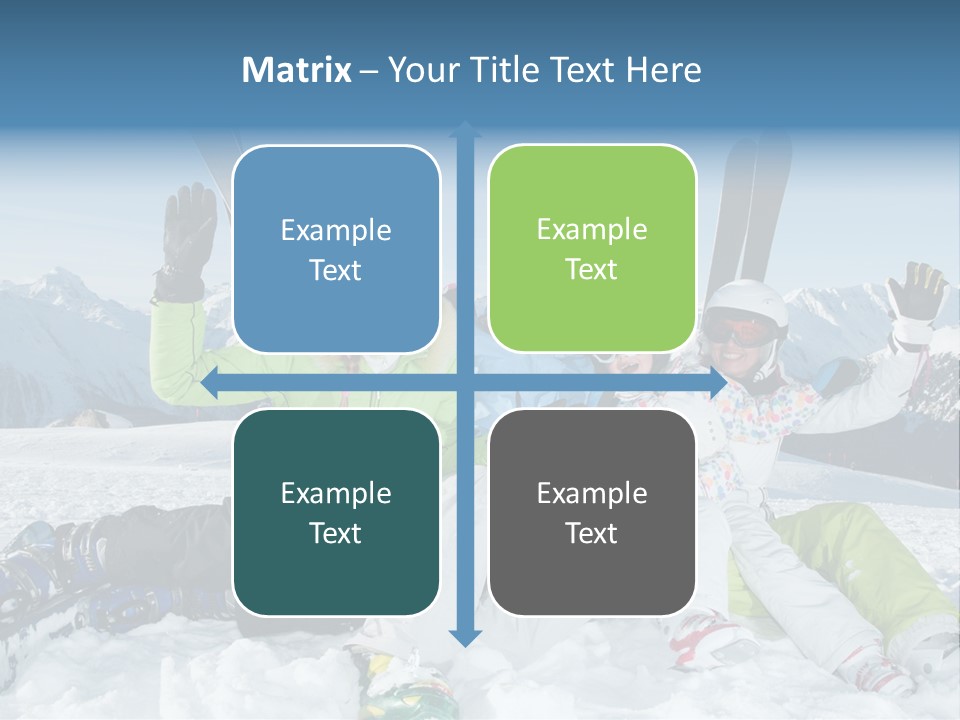 Matrix – Your Title Text Here

Example Text

Example Text

Example Text

Example Text